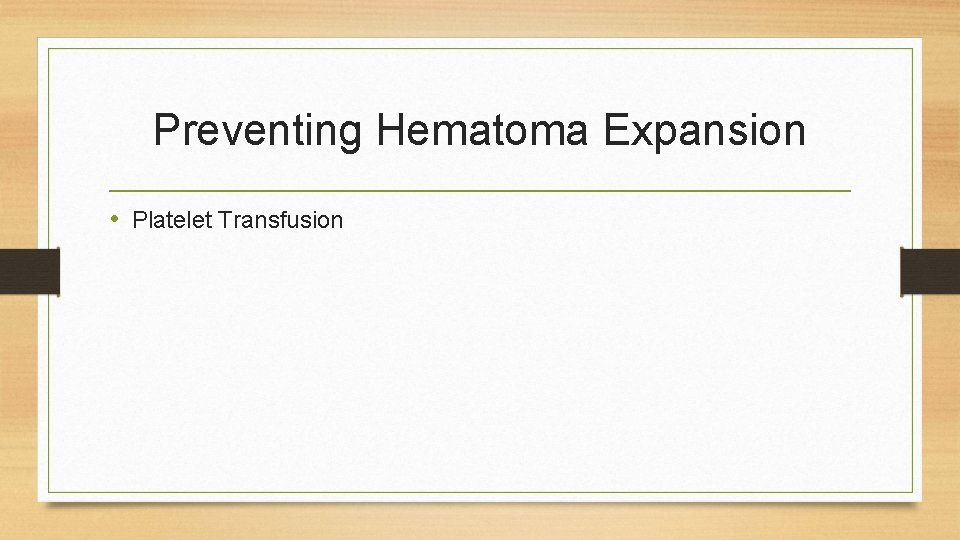 Preventing Hematoma Expansion

• Platelet Transfusion